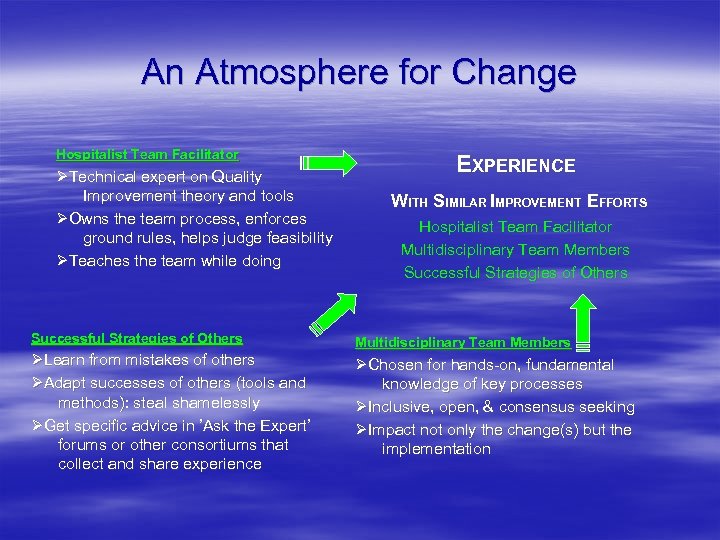 An Atmosphere for Change

Hospitalist Team Facilitator

➢Technical expert on Quality Improvement theory and tools

➢Owns the team process, enforces ground rules, helps judge feasibility

➢Teaches the team while doing

EXPERIENCE

WITH SIMILAR IMPROVEMENT EFFORTS

Hospitalist Team Facilitator

Multidisciplinary Team Members

Successful Strategies of Others

Successful Strategies of Others

➢Learn from mistakes of others

➢Adapt successes of others (tools and methods): steal shamelessly

➢Get specific advice in 'Ask the Expert' forums or other consortiums that collect and share experience

Multidisciplinary Team Members

➢Chosen for hands-on, fundamental knowledge of key processes

➢Inclusive, open, & consensus seeking

➢Impact not only the change(s) but the implementation